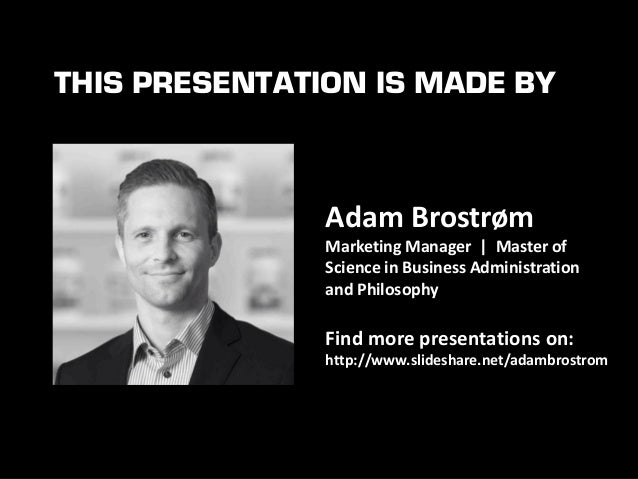 THIS PRESENTATION IS MADE BY

Adam Brostrøm

Marketing Manager | Master of Science in Business Administration and Philosophy

Find more presentations on:
http://www.slideshare.net/adambrostrom